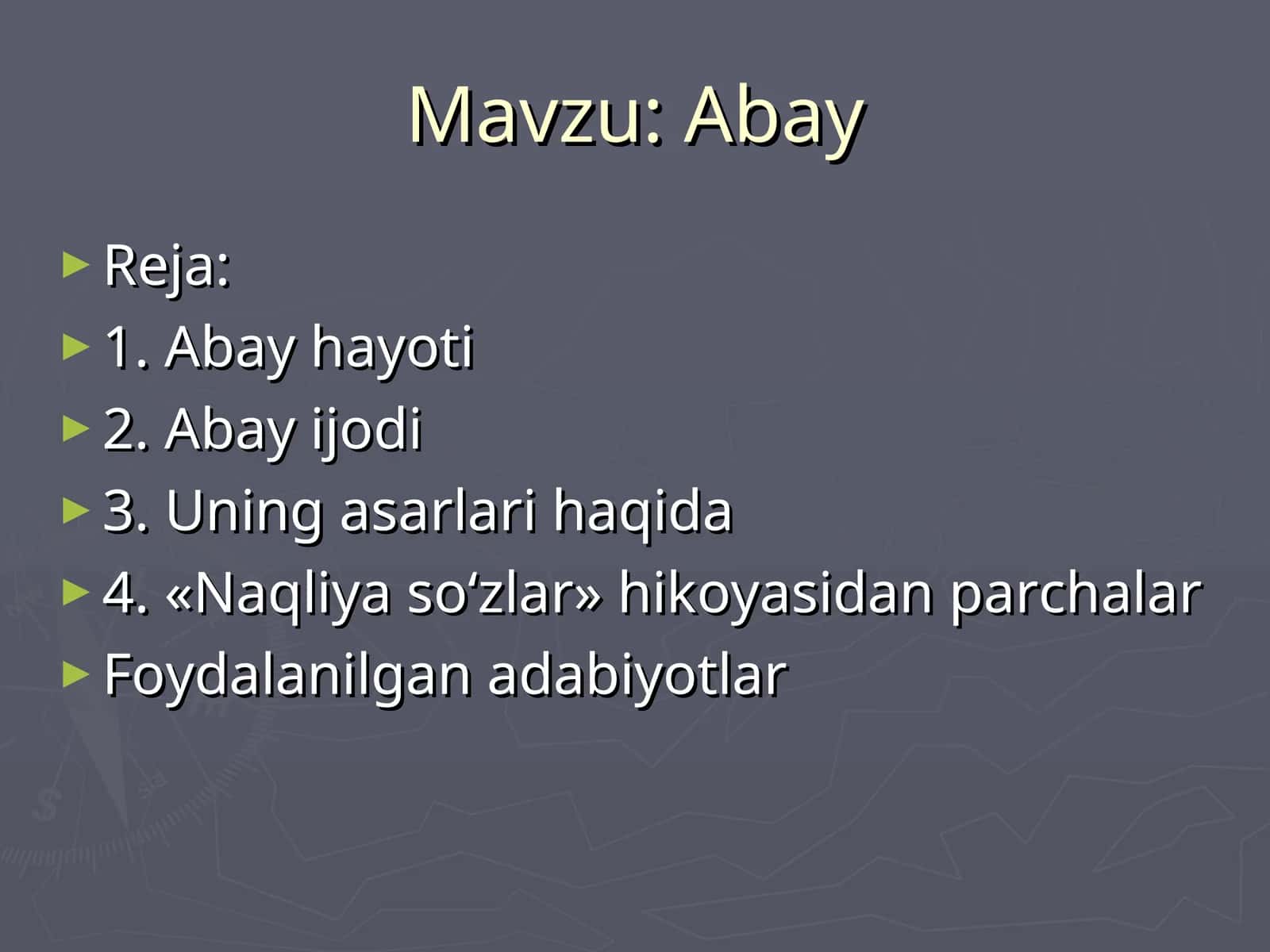 Mavzu: Abay

Reja:

1. Abay hayoti

2. Abay ijodi

3. Uning asarlari haqida

4. «Naqliya so‘zlar» hikoyasidan parchalar

Foydalanilgan adabiyotlar